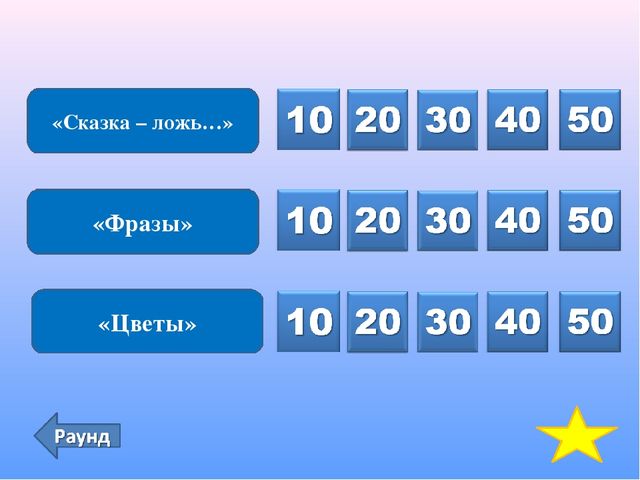 «Сказка – ложь…»

10 20 30 40 50

«Фразы»

10 20 30 40 50

«Цветы»

10 20 30 40 50

Раунд